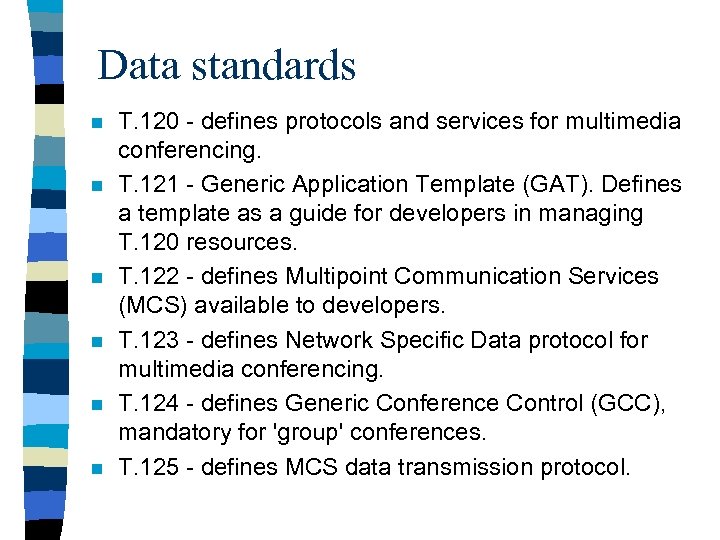 Data standards

- T.120 - defines protocols and services for multimedia conferencing.
- T.121 - Generic Application Template (GAT). Defines a template as a guide for developers in managing T.120 resources.
- T.122 - defines Multipoint Communication Services (MCS) available to developers.
- T.123 - defines Network Specific Data protocol for multimedia conferencing.
- T.124 - defines Generic Conference Control (GCC), mandatory for 'group' conferences.
- T.125 - defines MCS data transmission protocol.